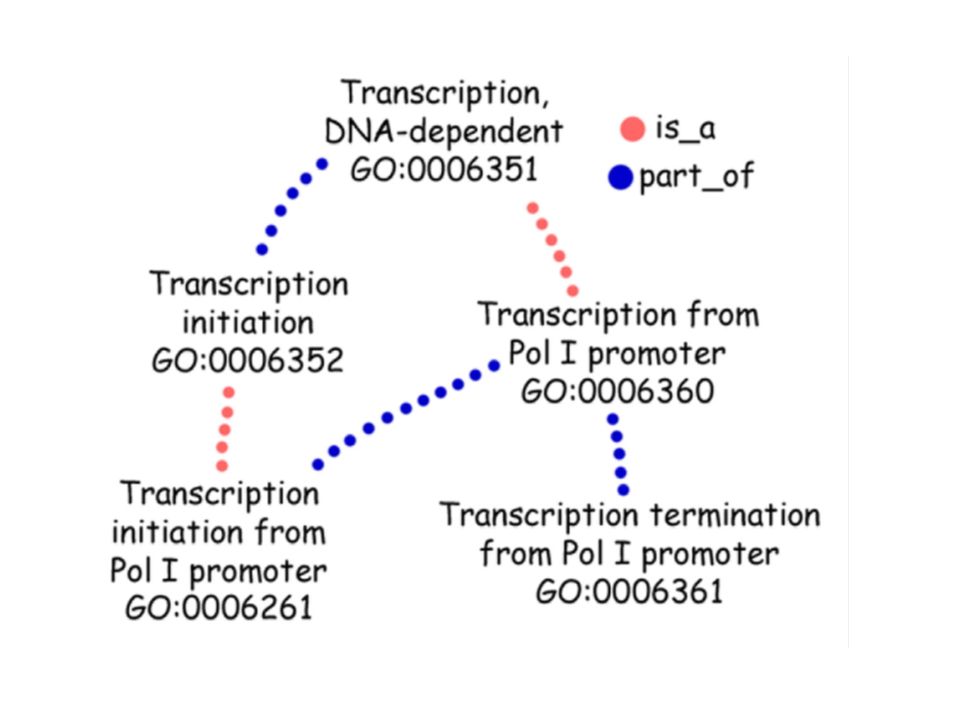 Transcription, DNA-dependent GO:0006351

is_a
part_of

Transcription initiation GO:0006352

Transcription from Pol I promoter GO:0006360

Transcription initiation from Pol I promoter GO:0006261

Transcription termination from Pol I promoter GO:0006361